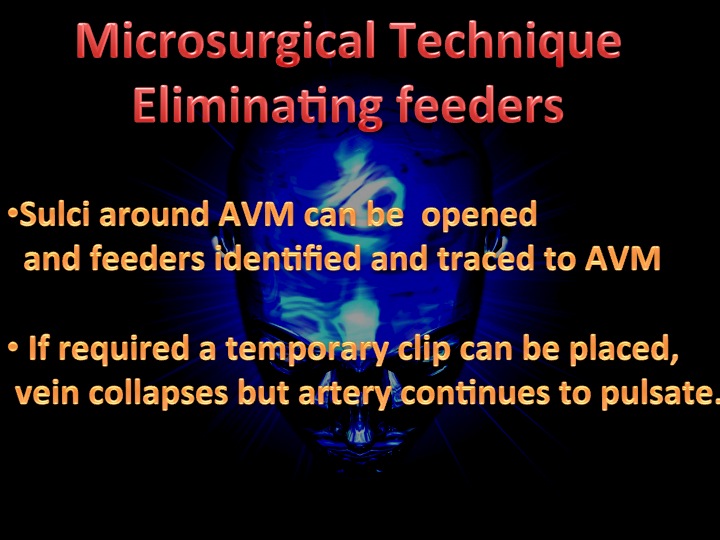 Microsurgical Technique
Eliminating feeders

•Sulci around AVM can be opened and feeders identified and traced to AVM

• If required a temporary clip can be placed, vein collapses but artery continues to pulsate.